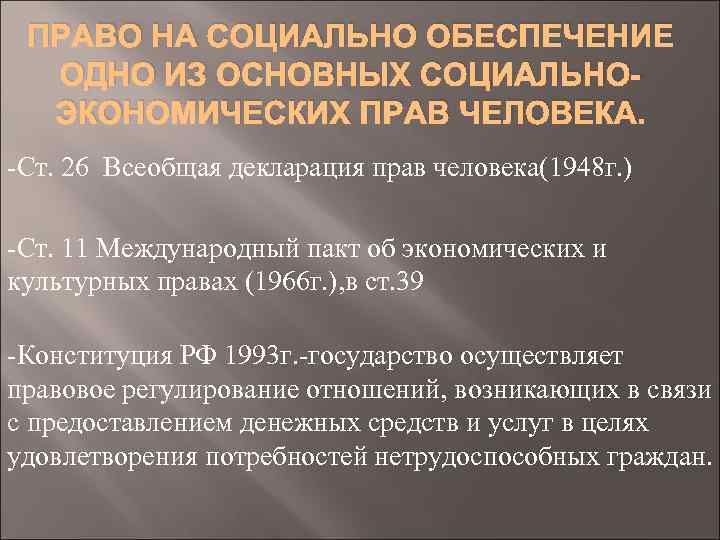 ПРАВО НА СОЦИАЛЬНО ОБЕСПЕЧЕНИЕ ОДНО ИЗ ОСНОВНЫХ СОЦИАЛЬНО-ЭКОНОМИЧЕСКИХ ПРАВ ЧЕЛОВЕКА.

-Ст. 26 Всеобщая декларация прав человека(1948г.)

-Ст. 11 Международный пакт об экономических и культурных правах (1966г.),в ст.39

-Конституция РФ 1993г.-государство осуществляет правовое регулирование отношений, возникающих в связи с предоставлением денежных средств и услуг в целях удовлетворения потребностей нетрудоспособных граждан.